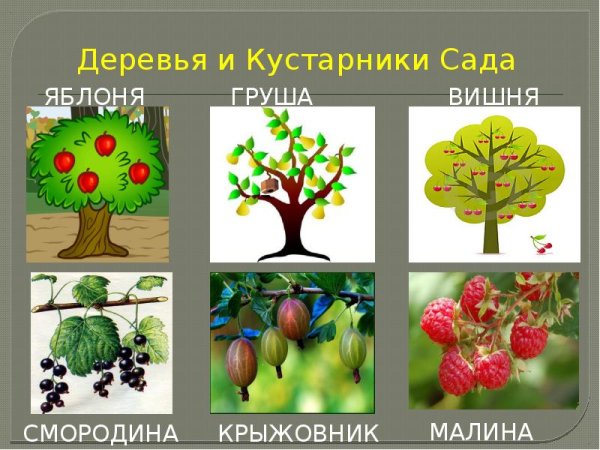 Деревья и Кустарники Сада

ЯБЛОНЯ ГРУША ВИШНЯ

СМОРОДИНА КРЫЖОВНИК МАЛИНА